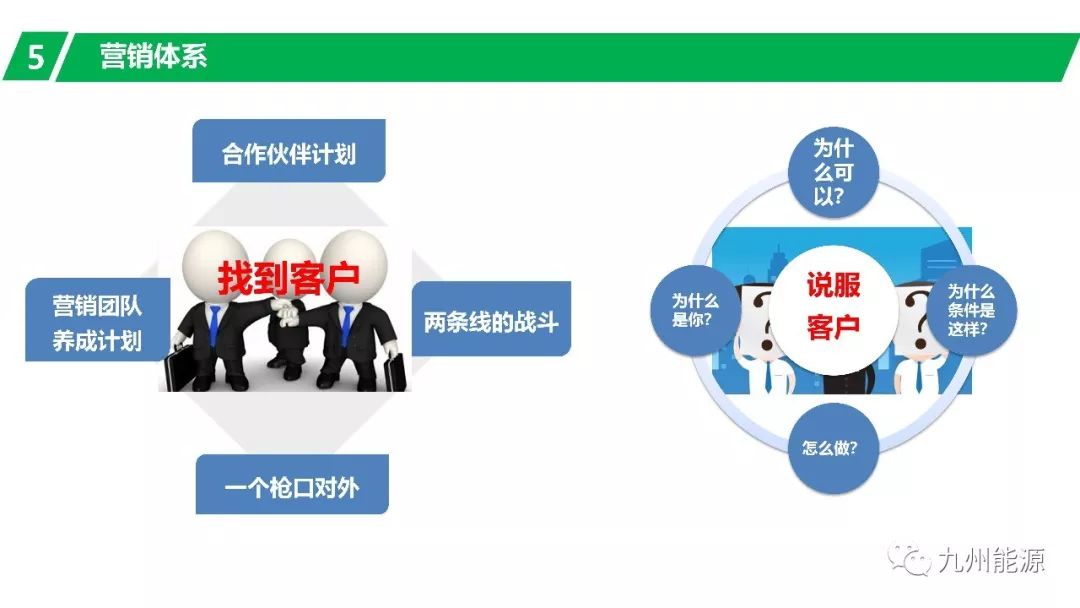 5 营销体系

合作伙伴计划

营销团队养成计划

找到客户

两条线的战斗

一个枪口对外

为什么可以?

为什么是你?

说服客户

为什么条件是这样?

怎么做?

九州能源